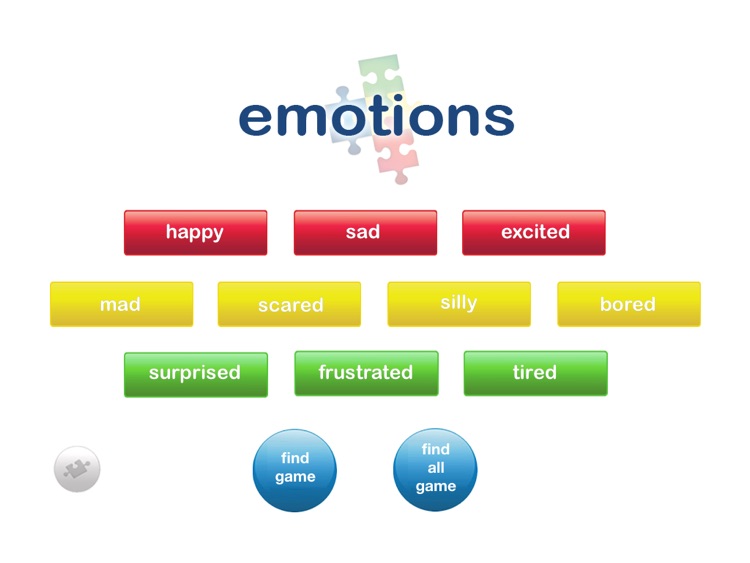 emotions

happy

sad

excited

mad

scared

silly

bored

surprised

frustrated

tired

find game

find all game